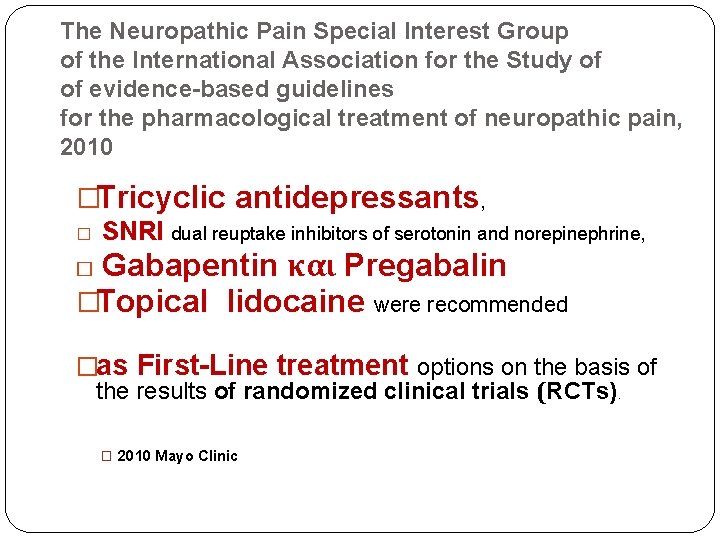 The Neuropathic Pain Special Interest Group of the International Association for the Study of of evidence-based guidelines for the pharmacological treatment of neuropathic pain, 2010

□Tricyclic antidepressants,

□ SNRI dual reuptake inhibitors of serotonin and norepinephrine,

□ Gabapentin και Pregabalin

□Topical lidocaine were recommended

□as First-Line treatment options on the basis of the results of randomized clinical trials (RCTs).

□ 2010 Mayo Clinic